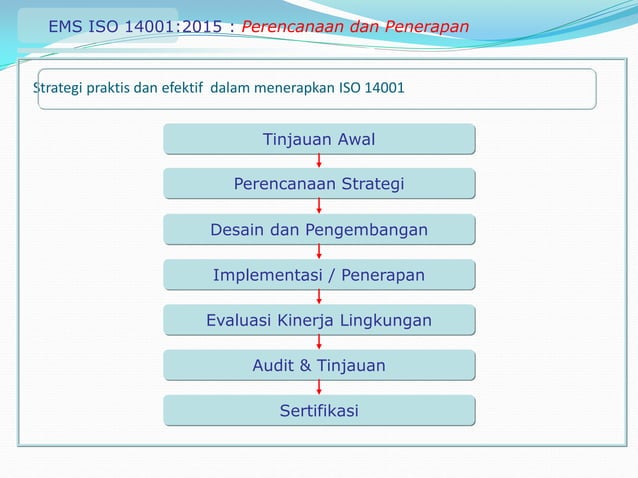 EMS ISO 14001:2015 : Perencanaan dan Penerapan

Strategi praktis dan efektif dalam menerapkan ISO 14001

Tinjauan Awal

Perencanaan Strategi

Desain dan Pengembangan

Implementasi / Penerapan

Evaluasi Kinerja Lingkungan

Audit & Tinjauan

Sertifikasi